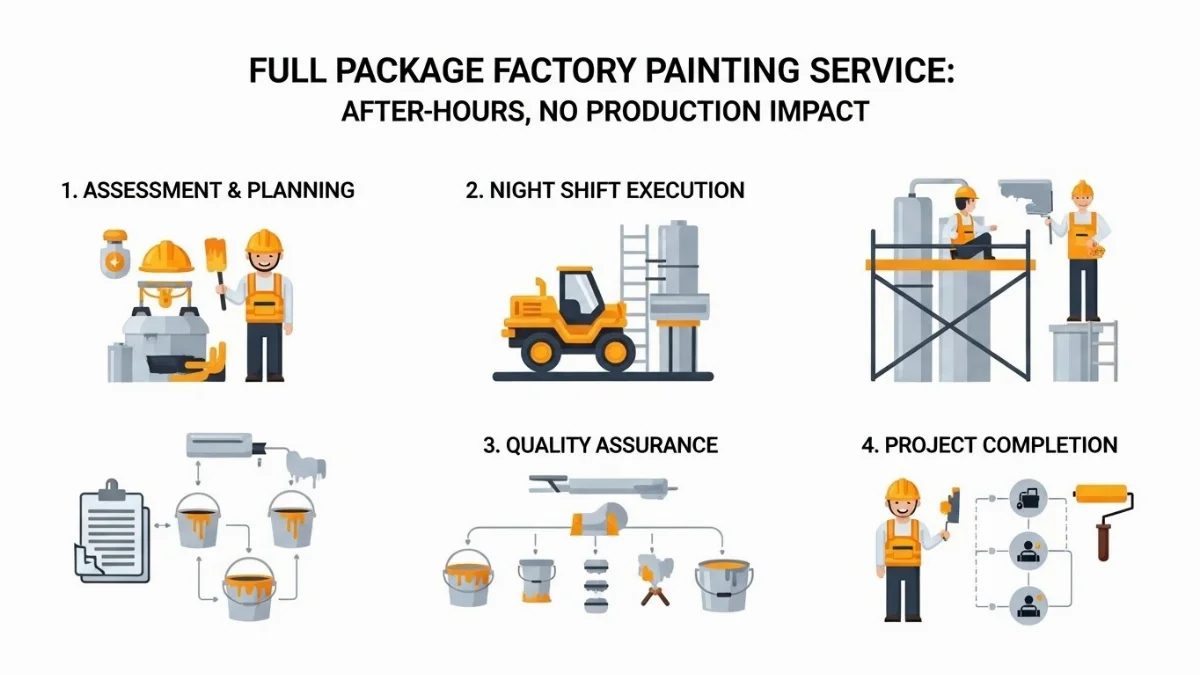 FULL PACKAGE FACTORY PAINTING SERVICE:
AFTER-HOURS, NO PRODUCTION IMPACT

1. ASSESSMENT & PLANNING

2. NIGHT SHIFT EXECUTION

3. QUALITY ASSURANCE

4. PROJECT COMPLETION